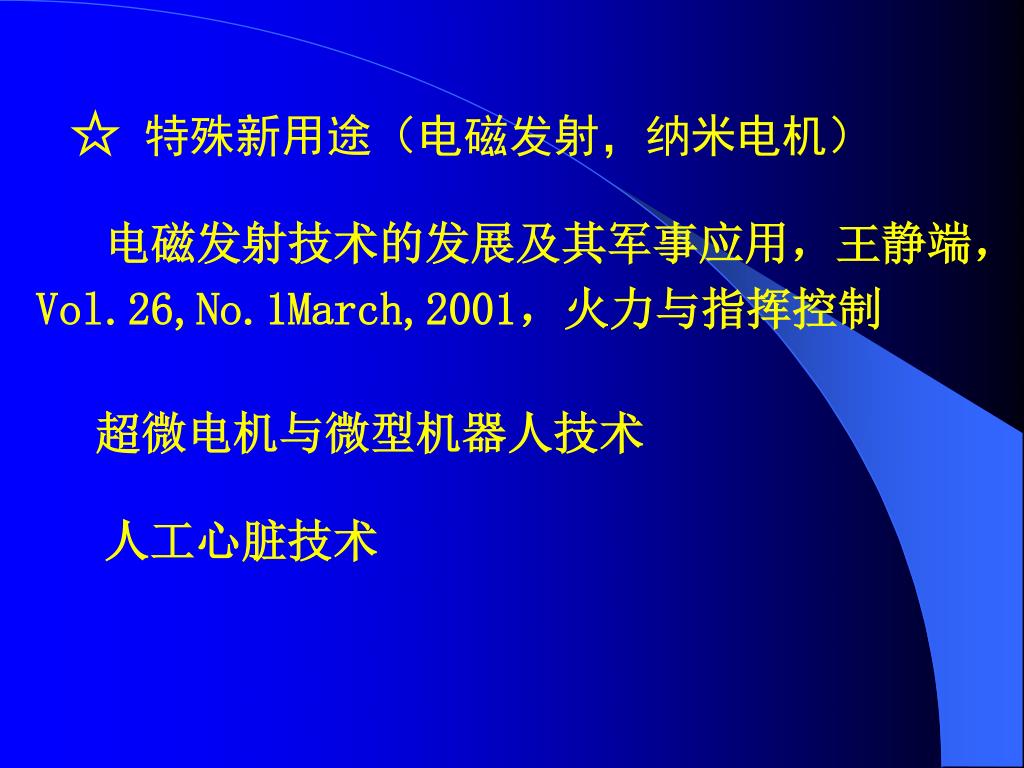 ☆ 特殊新用途（电磁发射，纳米电机）

电磁发射技术的发展及其军事应用，王静端，Vol.26,No.1March,2001，火力与指挥控制

超微电机与微型机器人技术

人工心脏技术